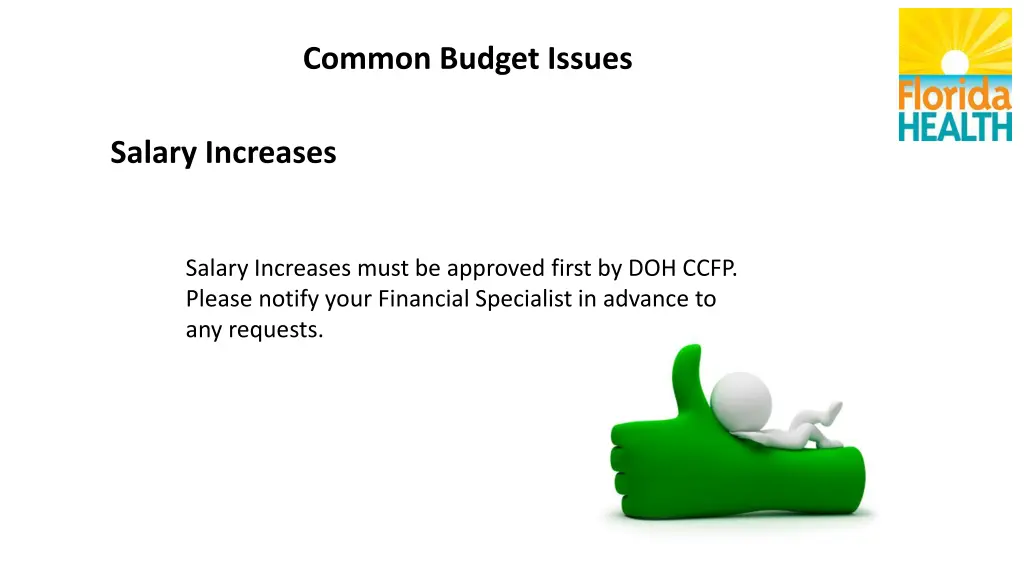 Common Budget Issues

Florida HEALTH

Salary Increases

Salary Increases must be approved first by DOH CCFP. Please notify your Financial Specialist in advance to any requests.